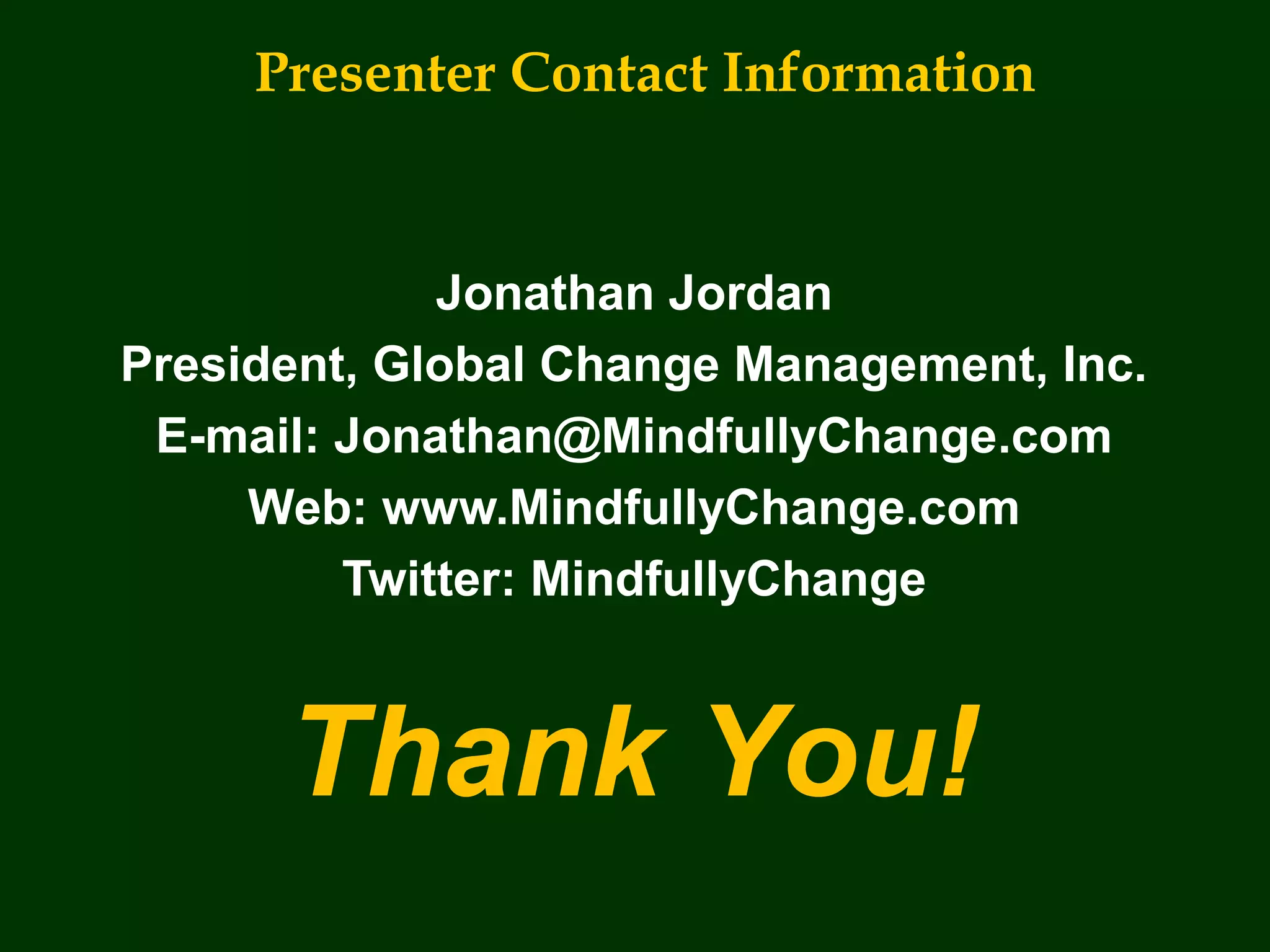 Presenter Contact Information

Jonathan Jordan
President, Global Change Management, Inc.
E-mail: Jonathan@MindfullyChange.com
Web: www.MindfullyChange.com
Twitter: MindfullyChange

Thank You!